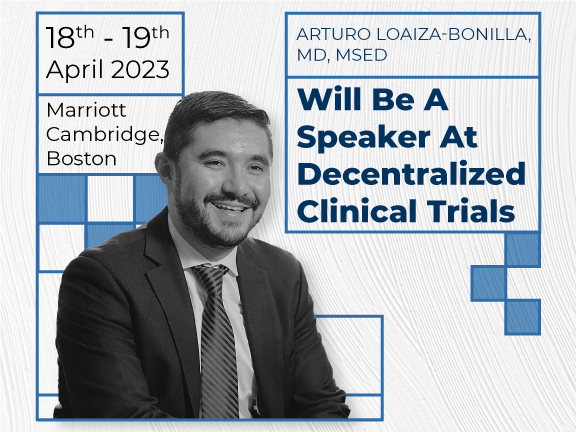 18th - 19th
April 2023

Marriott
Cambridge,
Boston

ARTURO LOAIZA-BONILLA,
MD, MSED

Will Be A
Speaker At
Decentralized
Clinical Trials